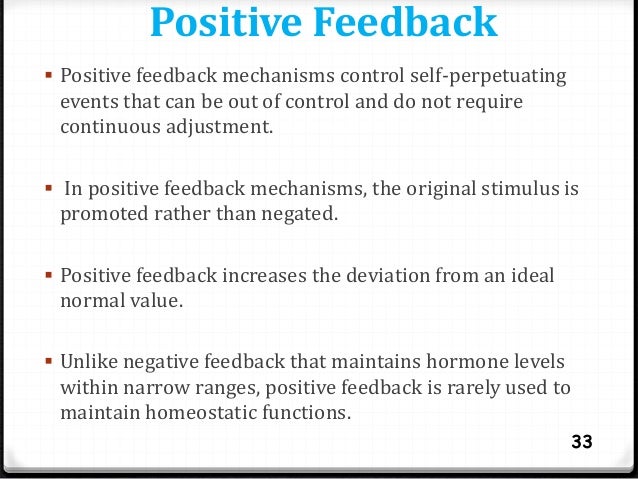 Positive Feedback

▪ Positive feedback mechanisms control self-perpetuating events that can be out of control and do not require continuous adjustment.

▪ In positive feedback mechanisms, the original stimulus is promoted rather than negated.

▪ Positive feedback increases the deviation from an ideal normal value.

▪ Unlike negative feedback that maintains hormone levels within narrow ranges, positive feedback is rarely used to maintain homeostatic functions.

33